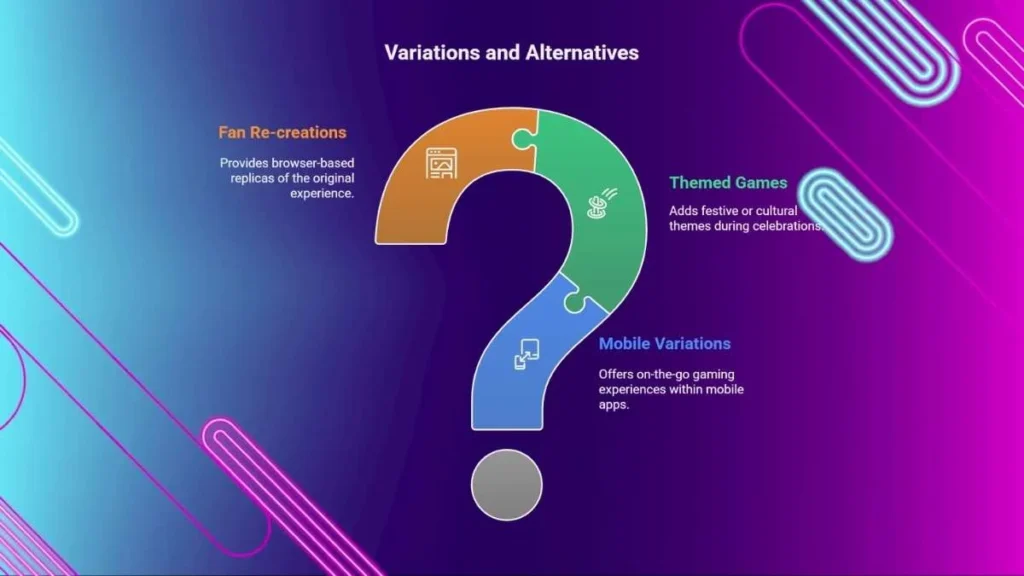 Variations and Alternatives

Fan Re-creations

Provides browser-based replicas of the original experience.

Themed Games

Adds festive or cultural themes during celebrations.

Mobile Variations

Offers on-the-go gaming experiences within mobile apps.